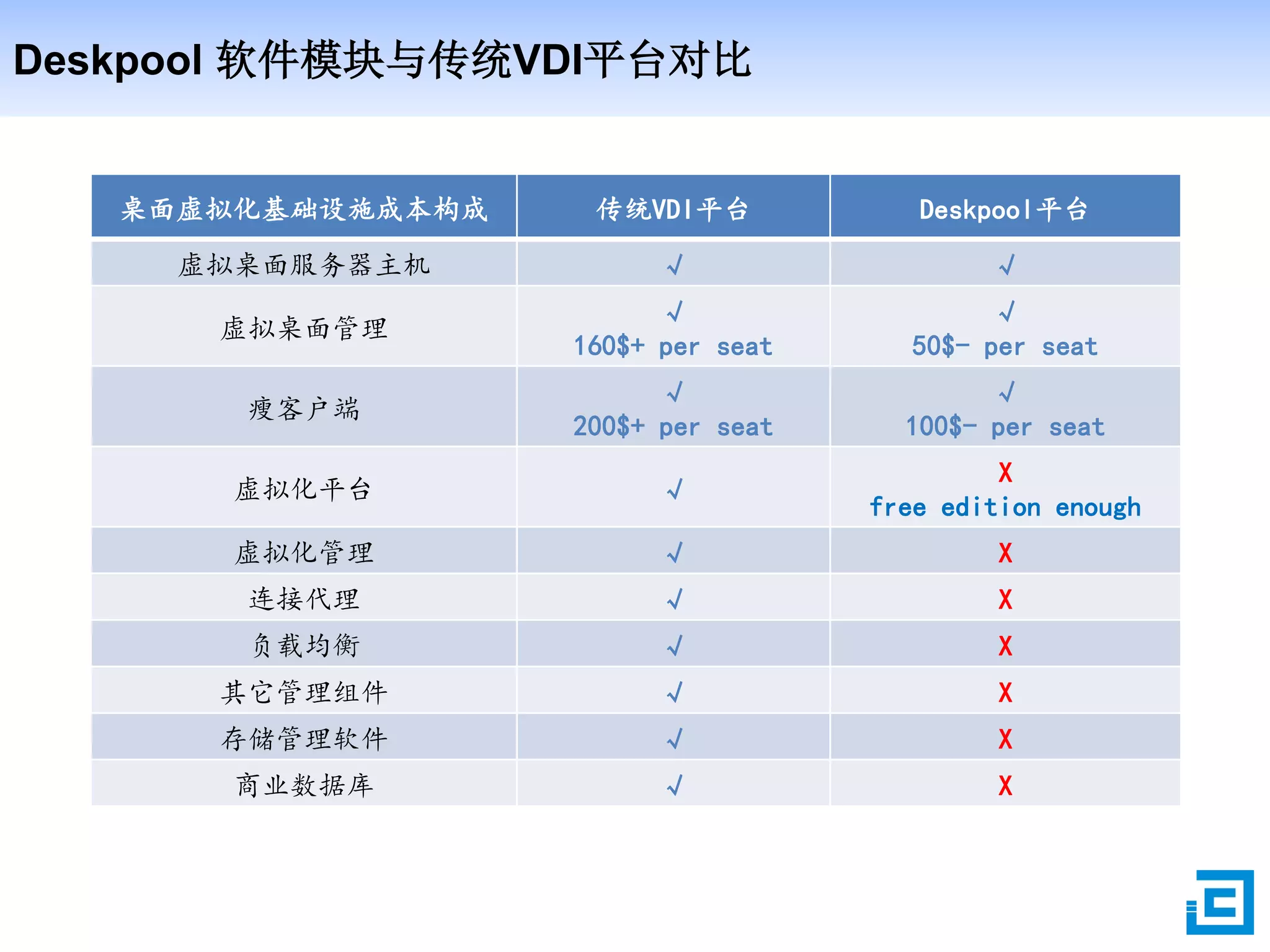 Deskpool 软件模块与传统VDI平台对比

| 桌面虚拟化基础设施成本构成 | 传统VDI平台 | Deskpool平台 |
|---|---|---|
| 虚拟桌面服务器主机 | √ | √ |
| 虚拟桌面管理 | √ 160$+ per seat | √ 50$- per seat |
| 瘦客户端 | √ 200$+ per seat | √ 100$- per seat |
| 虚拟化平台 | √ | X free edition enough |
| 虚拟化管理 | √ | X |
| 连接代理 | √ | X |
| 负载均衡 | √ | X |
| 其它管理组件 | √ | X |
| 存储管理软件 | √ | X |
| 商业数据库 | √ | X |